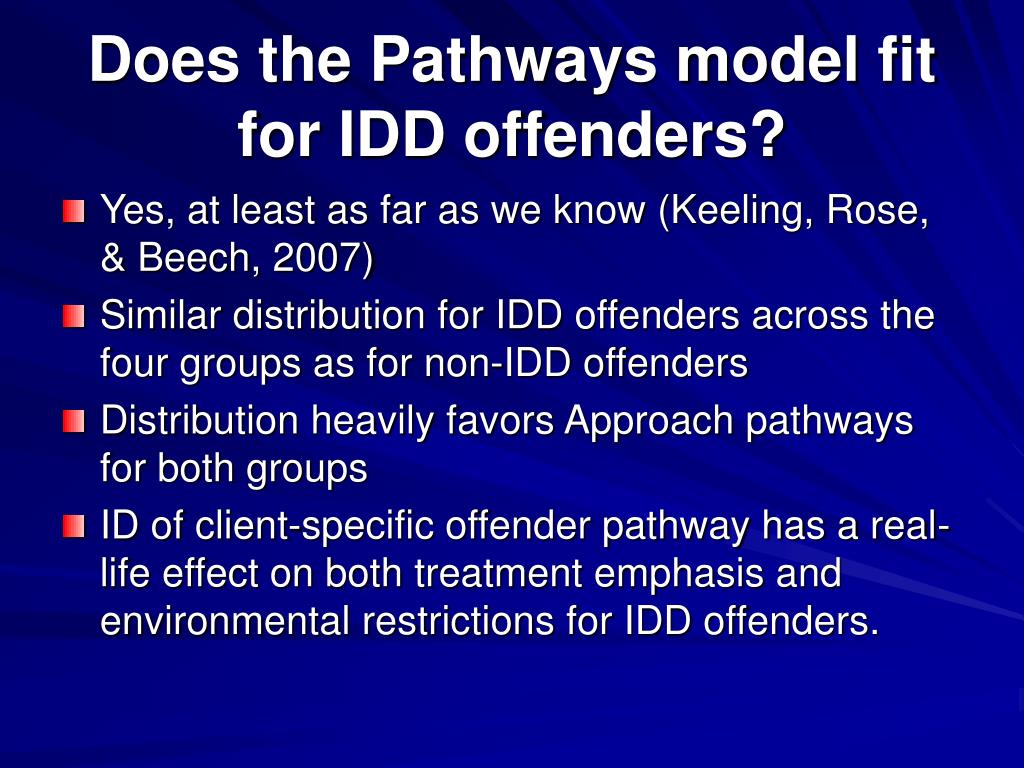 Does the Pathways model fit for IDD offenders?

Yes, at least as far as we know (Keeling, Rose, & Beech, 2007)

Similar distribution for IDD offenders across the four groups as for non-IDD offenders

Distribution heavily favors Approach pathways for both groups

ID of client-specific offender pathway has a real-life effect on both treatment emphasis and environmental restrictions for IDD offenders.